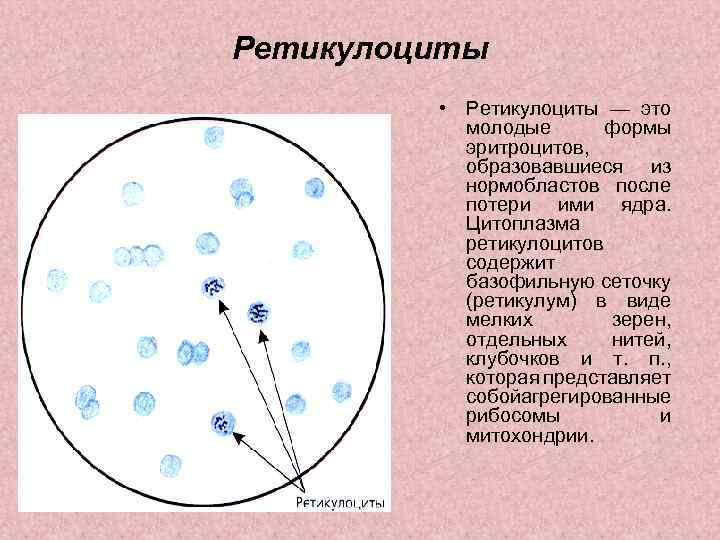 Ретикулоциты

Ретикулоциты

• Ретикулоциты — это молодые формы эритроцитов, образовавшиеся из нормобластов после потери ими ядра. Цитоплазма ретикулоцитов содержит базофильную сеточку (ретикулум) в виде мелких зерен, отдельных нитей, клубочков и т. п., которая представляет собойагрегированные рибосомы и митохондрии.